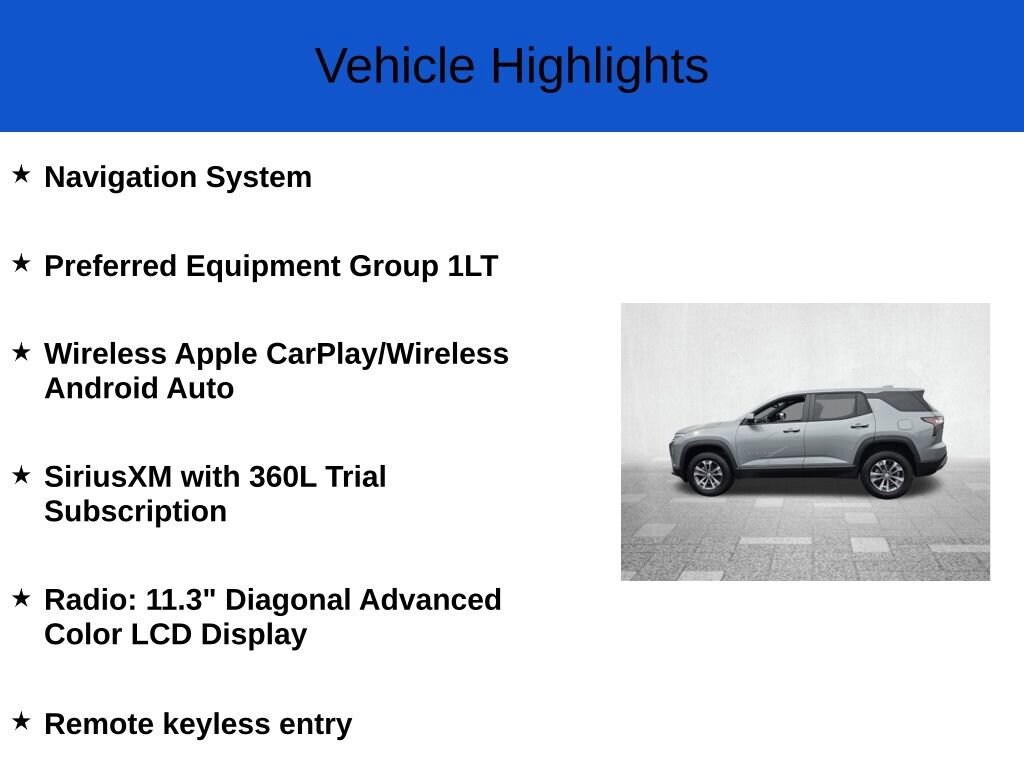 Vehicle Highlights

★ Navigation System

★ Preferred Equipment Group 1LT

★ Wireless Apple CarPlay/Wireless Android Auto

★ SiriusXM with 360L Trial Subscription

★ Radio: 11.3" Diagonal Advanced Color LCD Display

★ Remote keyless entry